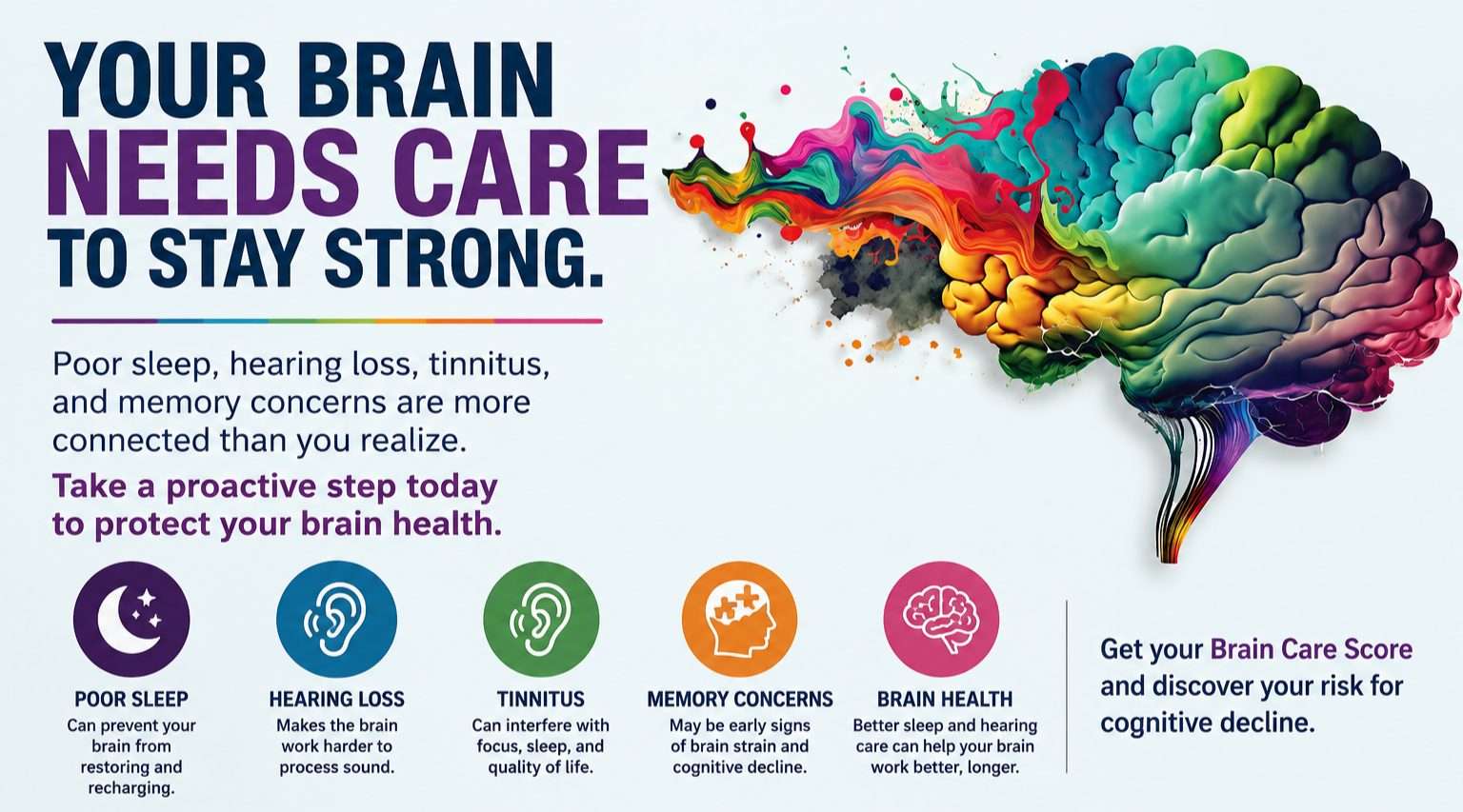 YOUR BRAIN NEEDS CARE TO STAY STRONG.

Poor sleep, hearing loss, tinnitus, and memory concerns are more connected than you realize.

Take a proactive step today to protect your brain health.

POOR SLEEP
Can prevent your brain from restoring and recharging.

HEARING LOSS
Makes the brain work harder to process sound.

TINNITUS
Can interfere with focus, sleep, and quality of life.

MEMORY CONCERNS
May be early signs of brain strain and cognitive decline.

BRAIN HEALTH
Better sleep and hearing care can help your brain work better, longer.

Get your Brain Care Score and discover your risk for cognitive decline.